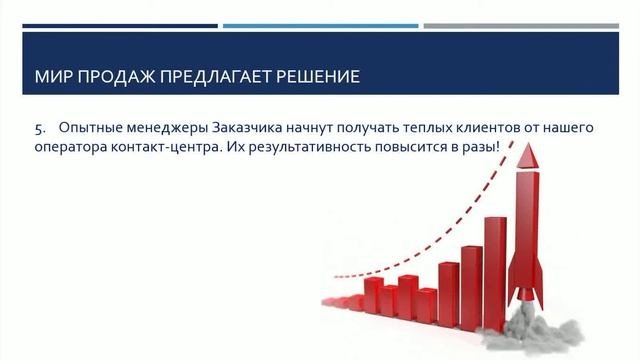 МИР ПРОДАЖ ПРЕДЛАГАЕТ РЕШЕНИЕ

5. Опытные менеджеры Заказчика начнут получать теплых клиентов от нашего оператора контакт-центра. Их результативность повысится в разы!